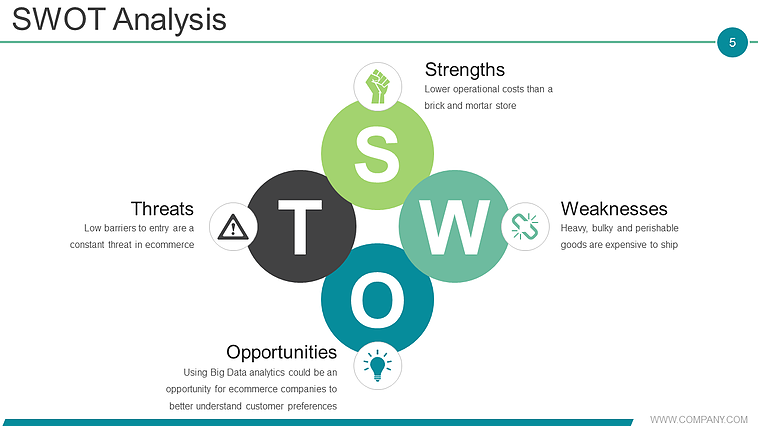 SWOT Analysis

5

Strengths
Lower operational costs than a brick and mortar store

S

Threats
Low barriers to entry are a constant threat in ecommerce

T

W

Weaknesses
Heavy, bulky and perishable goods are expensive to ship

O

Opportunities
Using Big Data analytics could be an opportunity for ecommerce companies to better understand customer preferences

WWW.COMPANY.COM